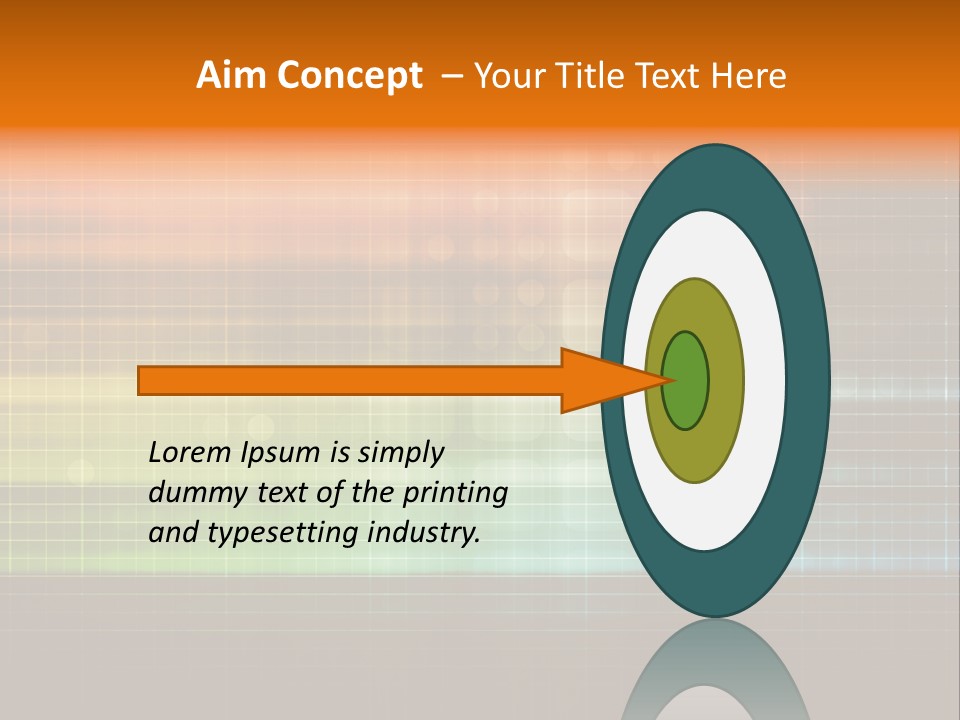 Aim Concept – Your Title Text Here

Lorem Ipsum is simply dummy text of the printing and typesetting industry.